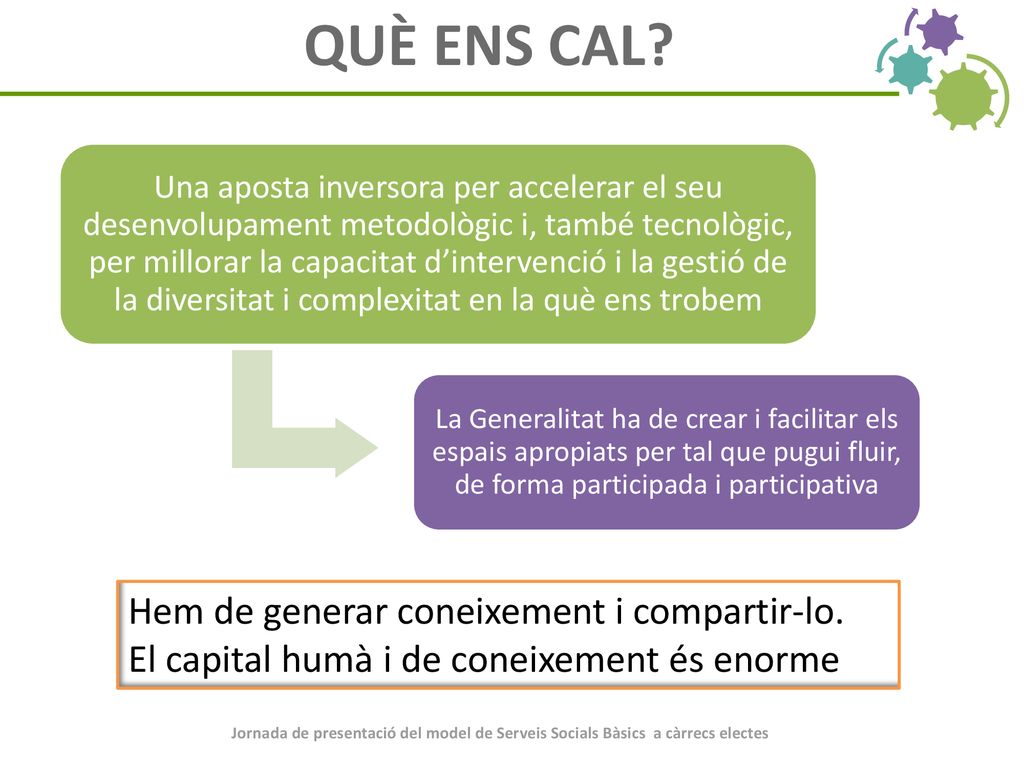 QUÈ ENS CAL?

Una aposta inversora per accelerar el seu desenvolupament metodològic i, també tecnològic, per millorar la capacitat d'intervenció i la gestió de la diversitat i complexitat en la què ens trobem

La Generalitat ha de crear i facilitar els espais apropiats per tal que pugui fluir, de forma participada i participativa

Hem de generar coneixement i compartir-lo.
El capital humà i de coneixement és enorme

Jornada de presentació del model de Serveis Socials Bàsics a càrrecs electes